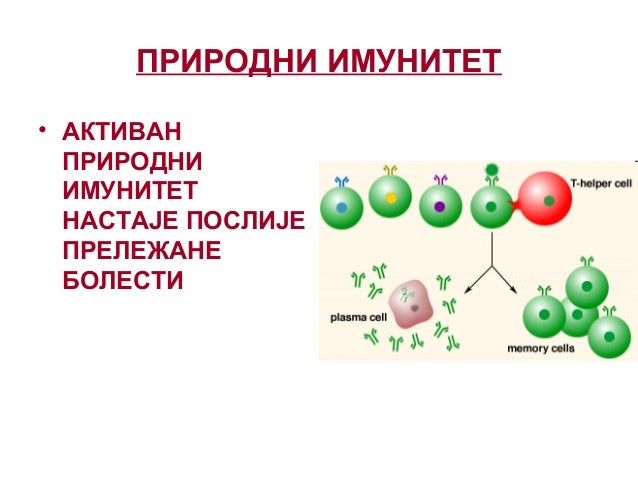 ПРИРОДНИ ИМУНИТЕТ

• АКТИВАН ПРИРОДНИ ИМУНИТЕТ НАСТАЈЕ ПОСЛИЈЕ ПРЕЛЕЖАНЕ БОЛЕСТИ

T-helper cell

plasma cell

memory cells